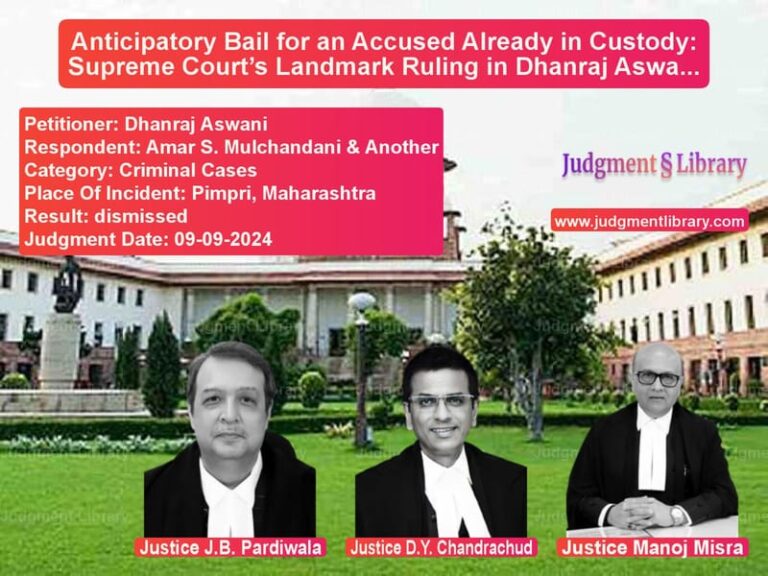 Anticipatory Bail for an Accused Already in Custody: Supreme Court's Landmark Ruling in Dhanraj Aswa...

Petitioner: Dhanraj Aswani
Respondent: Amar S. Mulchandani & Another
Category: Criminal Cases
Place Of Incident: Pimpri, Maharashtra
Result: dismissed
Judgment Date: 09-09-2024

Judgment § Library

www.judgmentlibrary.com

Justice J.B. Pardiwala

Justice D.Y. Chandrachud

Justice Manoj Misra